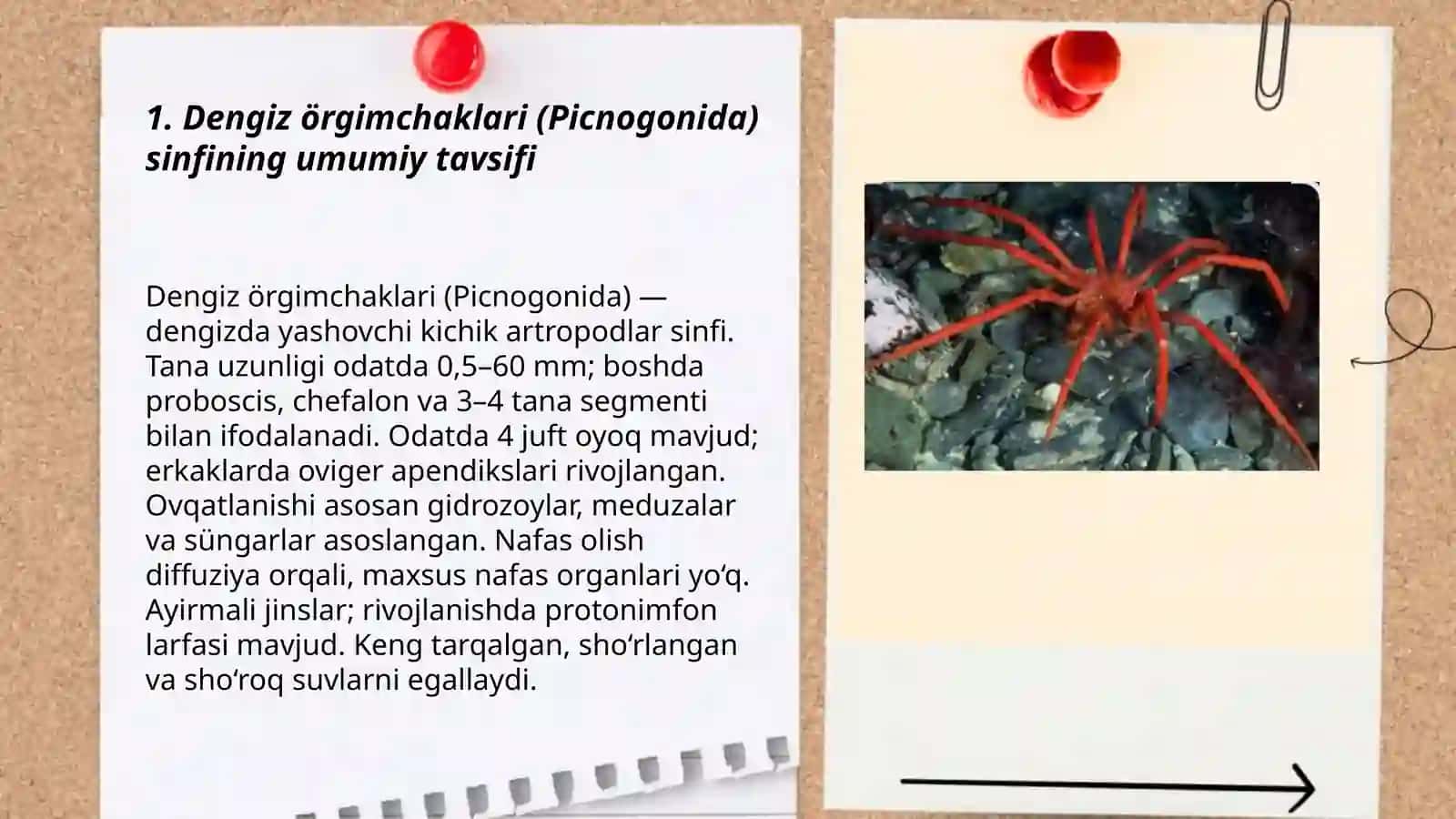 1. Dengiz örgimchaklari (Picnogonida) sinfining umumiy tavsifi

Dengiz örgimchaklari (Picnogonida) — dengizda yashovchi kichik artropodlar sinfi. Tana uzunligi odatda 0,5–60 mm; boshda proboscis, chefalon va 3–4 tana segmenti bilan ifodalanadi. Odatda 4 juft oyoq mavjud; erkaklarda oviger apendikslari rivojlangan. Ovqatlanishi asosan gidrozoylar, meduzalar va süngarlar asoslangan. Nafas olish diffuziya orqali, maxsus nafas organlari yo‘q. Ayirmali jinslar; rivojlanishda protonimfon larfasi mavjud. Keng tarqalgan, sho‘rlangan va sho‘roq suvlarni egallaydi.